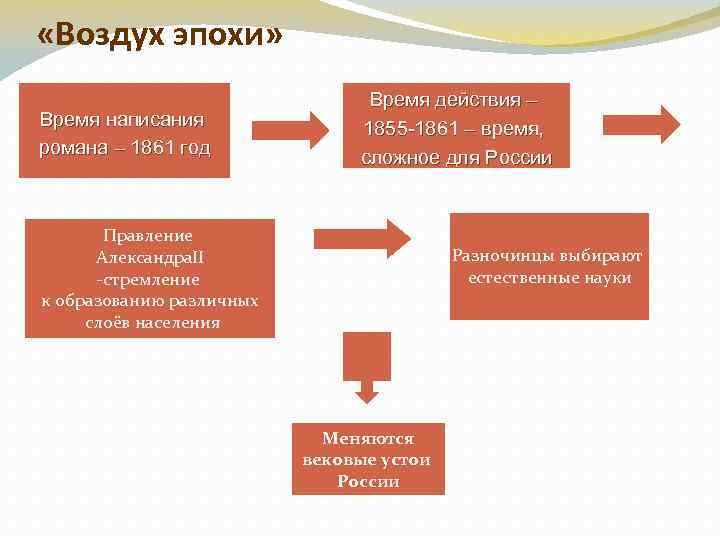 «Воздух эпохи»

Время написания романа – 1861 год

Время действия – 1855-1861 – время, сложное для России

Правление АлександраII -стремление к образованию различных слоёв населения

Разночинцы выбирают естественные науки

Меняются вековые устои России